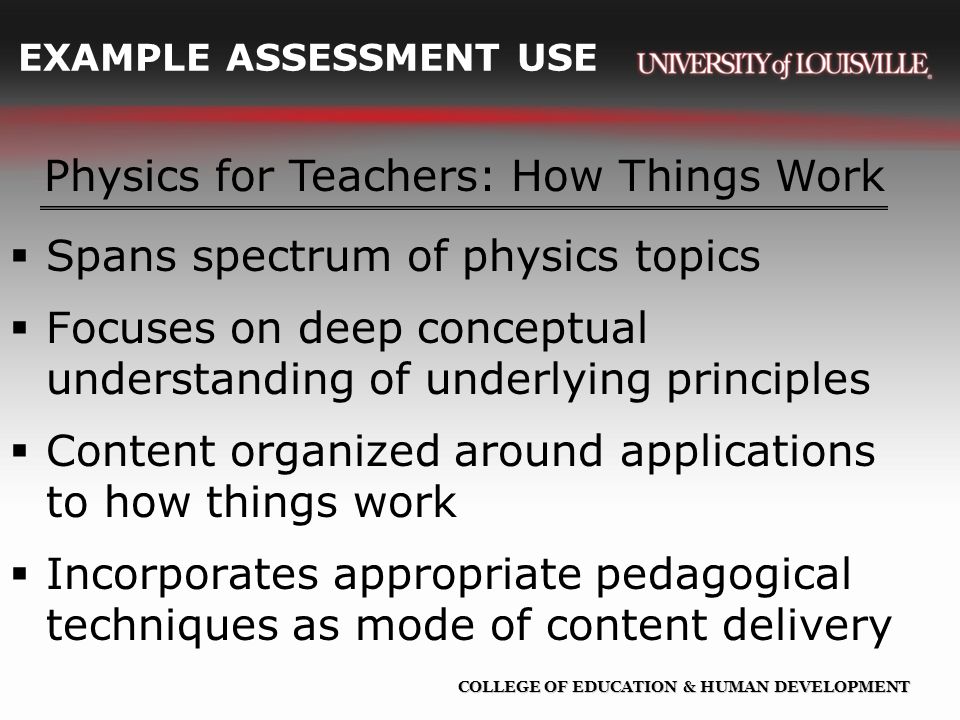 EXAMPLE ASSESSMENT USE

UNIVERSITY of LOUISVILLE.

Physics for Teachers: How Things Work

▪ Spans spectrum of physics topics

▪ Focuses on deep conceptual understanding of underlying principles

▪ Content organized around applications to how things work

▪ Incorporates appropriate pedagogical techniques as mode of content delivery

COLLEGE OF EDUCATION & HUMAN DEVELOPMENT